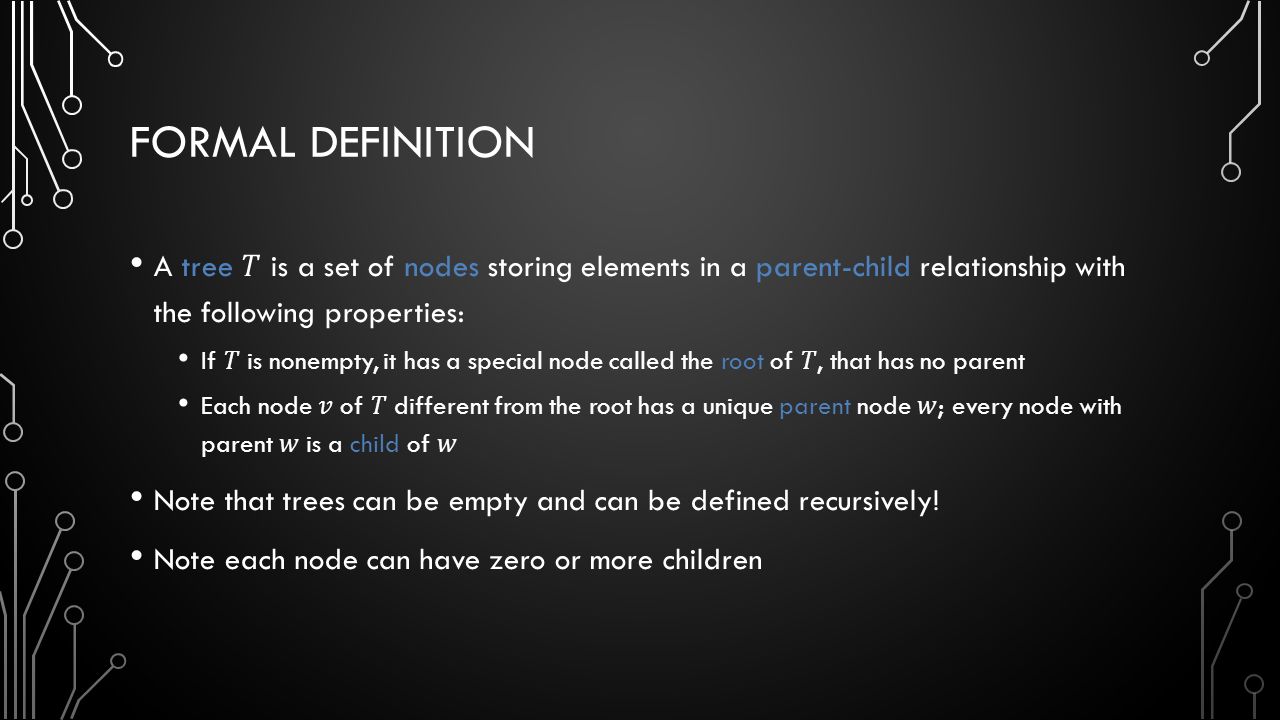 FORMAL DEFINITION

• A tree $T$ is a set of nodes storing elements in a parent-child relationship with the following properties:

• If $T$ is nonempty, it has a special node called the root of $T$, that has no parent

• Each node $v$ of $T$ different from the root has a unique parent node $w$; every node with parent $w$ is a child of $w$

• Note that trees can be empty and can be defined recursively!

• Note each node can have zero or more children